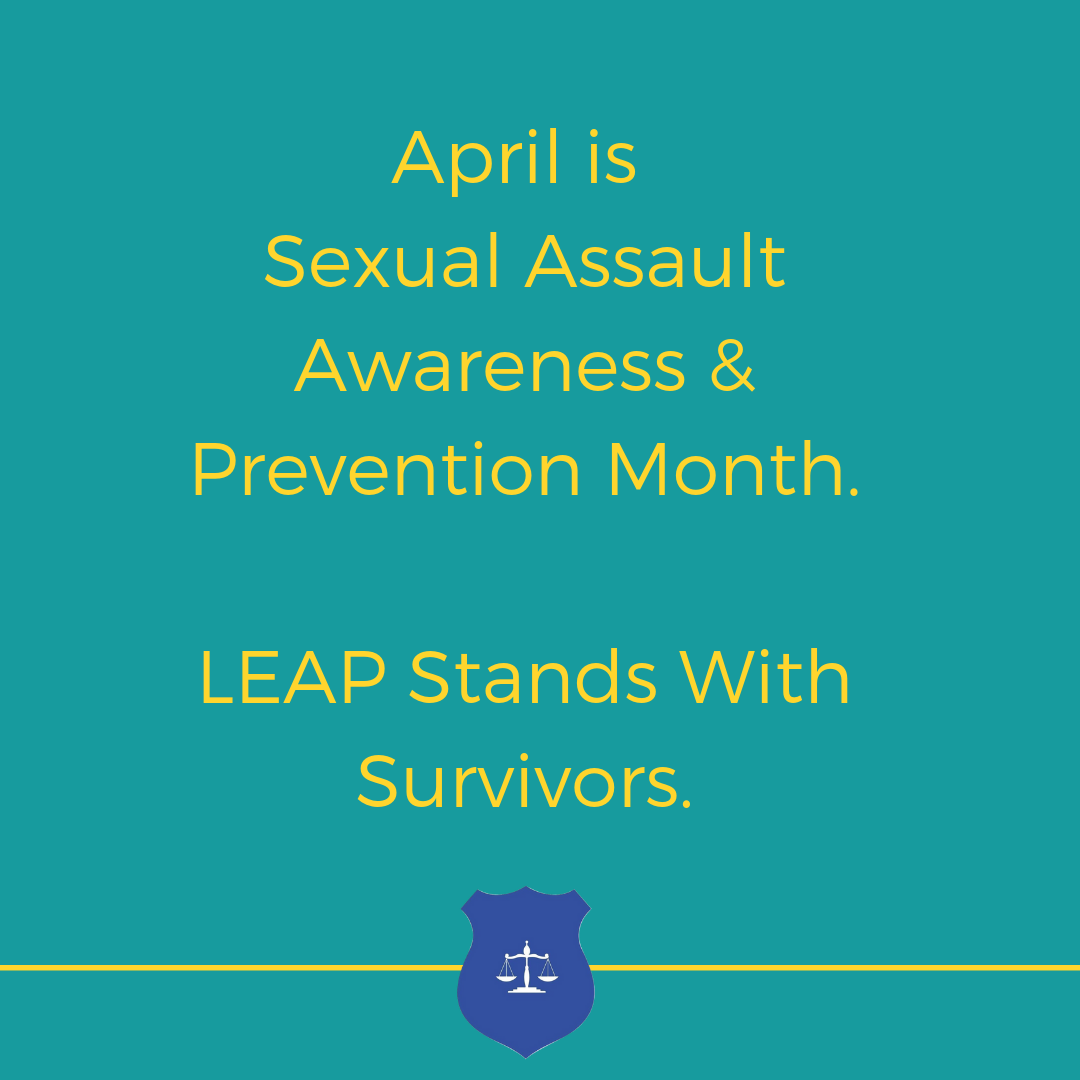 April is Sexual Assault Awareness & Prevention Month.

LEAP Stands With Survivors.